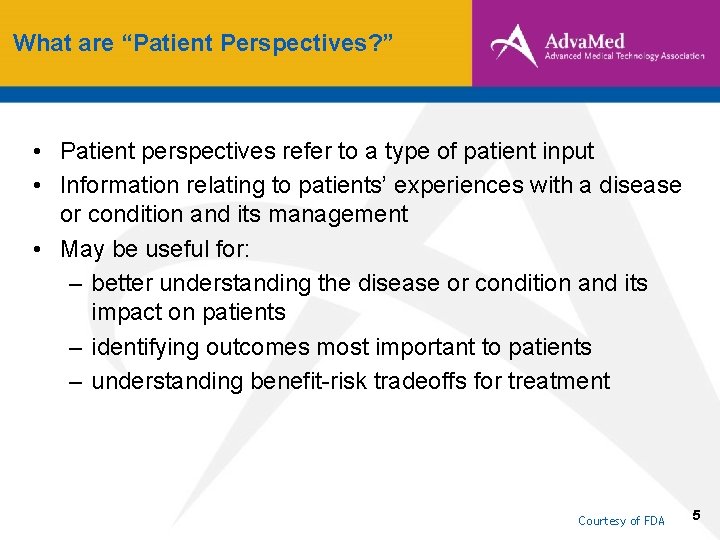 What are “Patient Perspectives?”

AdvaMed
Advanced Medical Technology Association

• Patient perspectives refer to a type of patient input
• Information relating to patients’ experiences with a disease or condition and its management
• May be useful for:
– better understanding the disease or condition and its impact on patients
– identifying outcomes most important to patients
– understanding benefit-risk tradeoffs for treatment

Courtesy of FDA

5